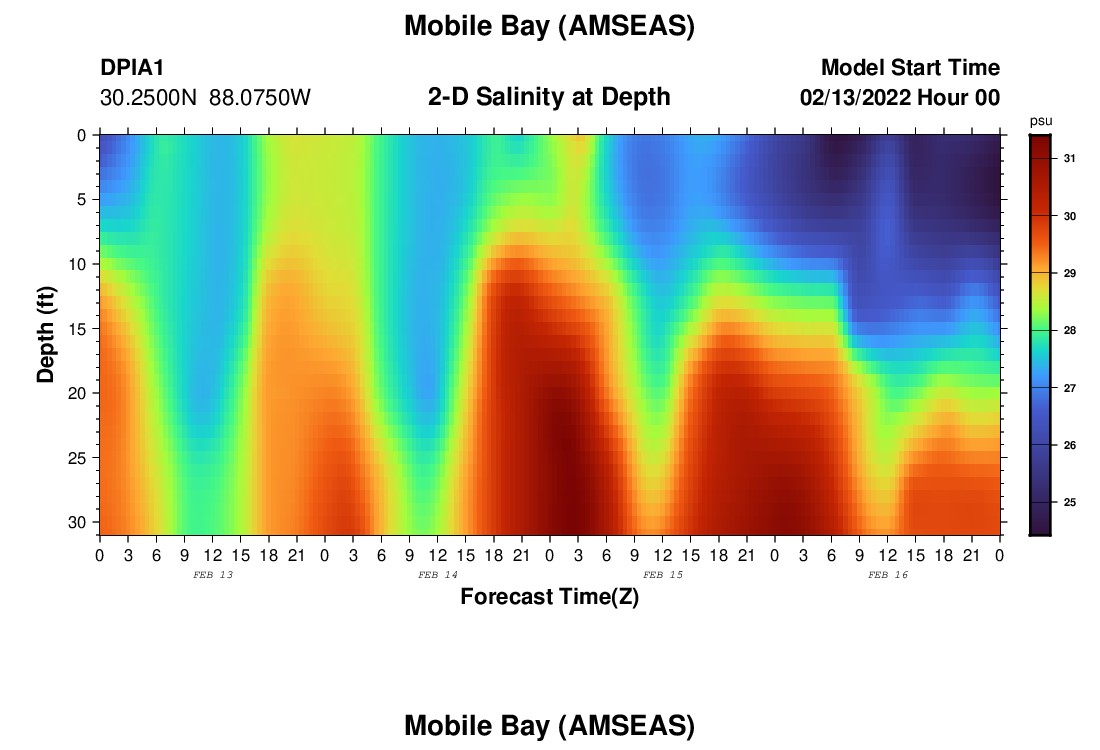 Mobile Bay (AMSEAS)

DPIA1
30.2500N 88.0750W

2-D Salinity at Depth

Model Start Time
02/13/2022 Hour 00

psu
31
30
29
28
27
26
25

Depth (ft)
0
5
10
15
20
25
30

0 3 6 9 12 15 18 21 0 3 6 9 12 15 18 21 0 3 6 9 12 15 18 21 0 3 6 9 12 15 18 21 0
FEB 13
FEB 14
FEB 15
FEB 16

Forecast Time(Z)

Mobile Bay (AMSEAS)